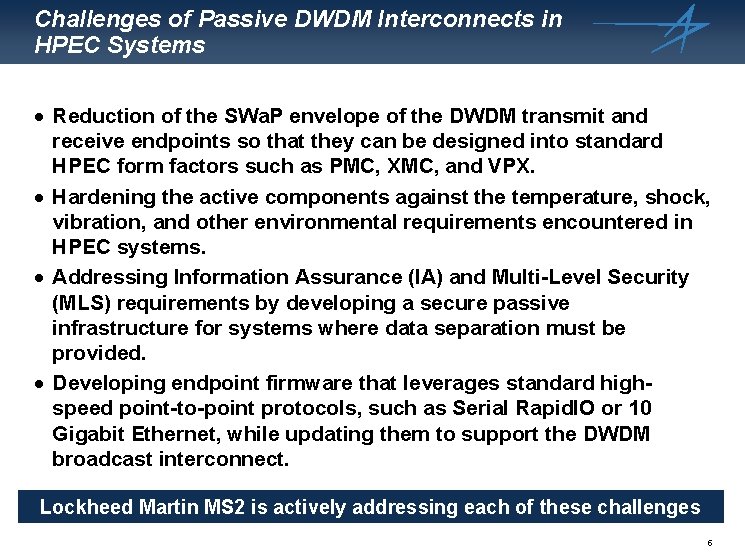 Challenges of Passive DWDM Interconnects in HPEC Systems

• Reduction of the SWaP envelope of the DWDM transmit and receive endpoints so that they can be designed into standard HPEC form factors such as PMC, XMC, and VPX.

• Hardening the active components against the temperature, shock, vibration, and other environmental requirements encountered in HPEC systems.

• Addressing Information Assurance (IA) and Multi-Level Security (MLS) requirements by developing a secure passive infrastructure for systems where data separation must be provided.

• Developing endpoint firmware that leverages standard high-speed point-to-point protocols, such as Serial RapidIO or 10 Gigabit Ethernet, while updating them to support the DWDM broadcast interconnect.

Lockheed Martin MS2 is actively addressing each of these challenges

6